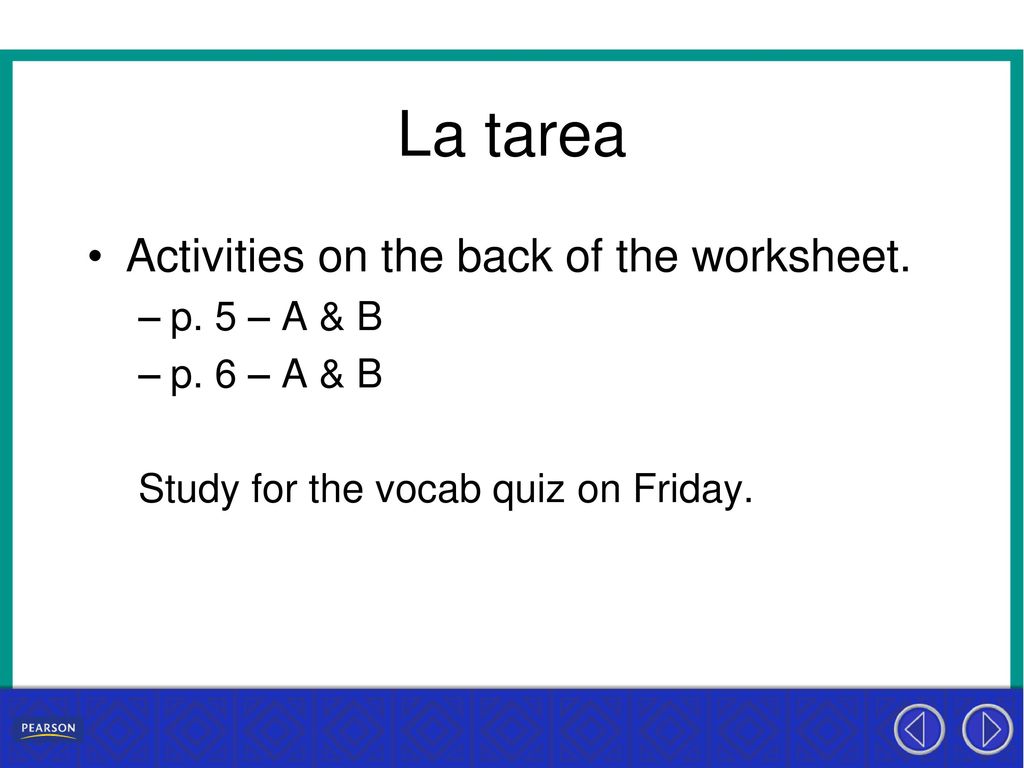 La tarea

• Activities on the back of the worksheet.
– p. 5 – A & B
– p. 6 – A & B

Study for the vocab quiz on Friday.

PEARSON